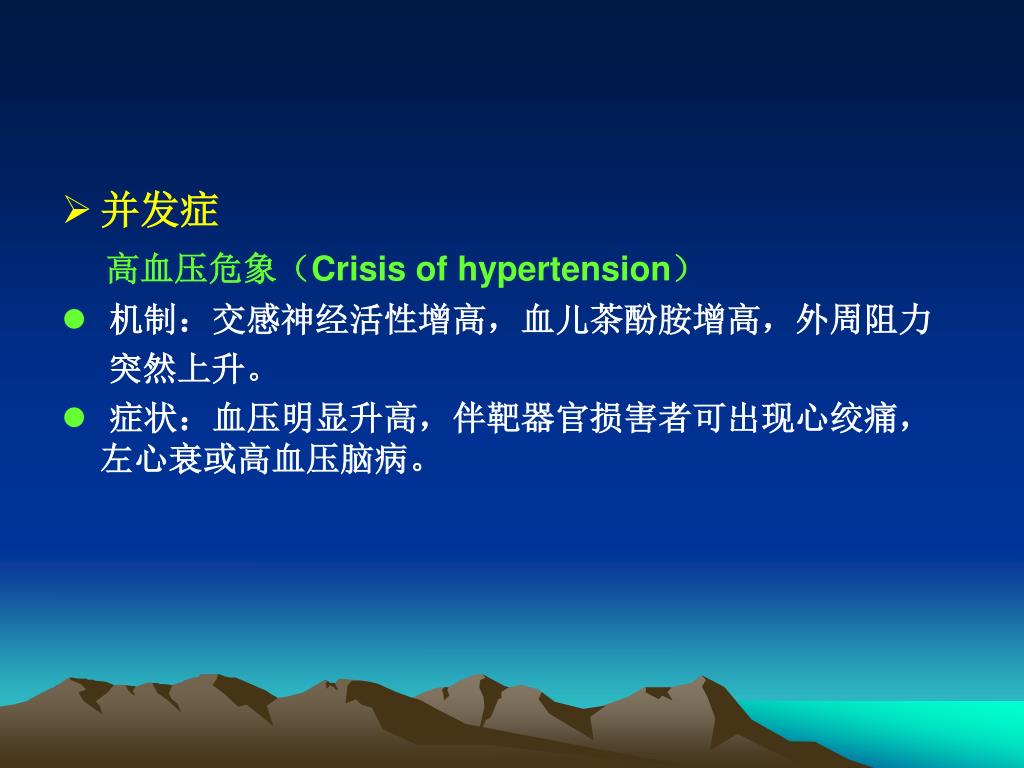 ➢ 并发症

高血压危象（Crisis of hypertension）

● 机制：交感神经活性增高，血儿茶酚胺增高，外周阻力突然上升。

● 症状：血压明显升高，伴靶器官损害者可出现心绞痛，左心衰或高血压脑病。